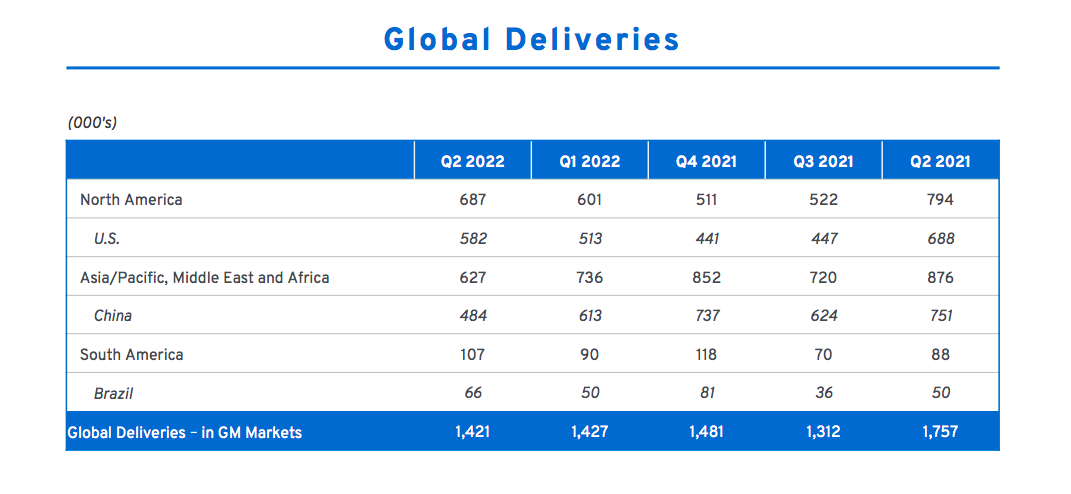 Global Deliveries

(000's)

| | Q2 2022 | Q1 2022 | Q4 2021 | Q3 2021 | Q2 2021 |
|---|---|---|---|---|---|
| North America | 687 | 601 | 511 | 522 | 794 |
| U.S. | 582 | 513 | 441 | 447 | 688 |
| Asia/Pacific, Middle East and Africa | 627 | 736 | 852 | 720 | 876 |
| China | 484 | 613 | 737 | 624 | 751 |
| South America | 107 | 90 | 118 | 70 | 88 |
| Brazil | 66 | 50 | 81 | 36 | 50 |
| Global Deliveries – in GM Markets | 1,421 | 1,427 | 1,481 | 1,312 | 1,757 |